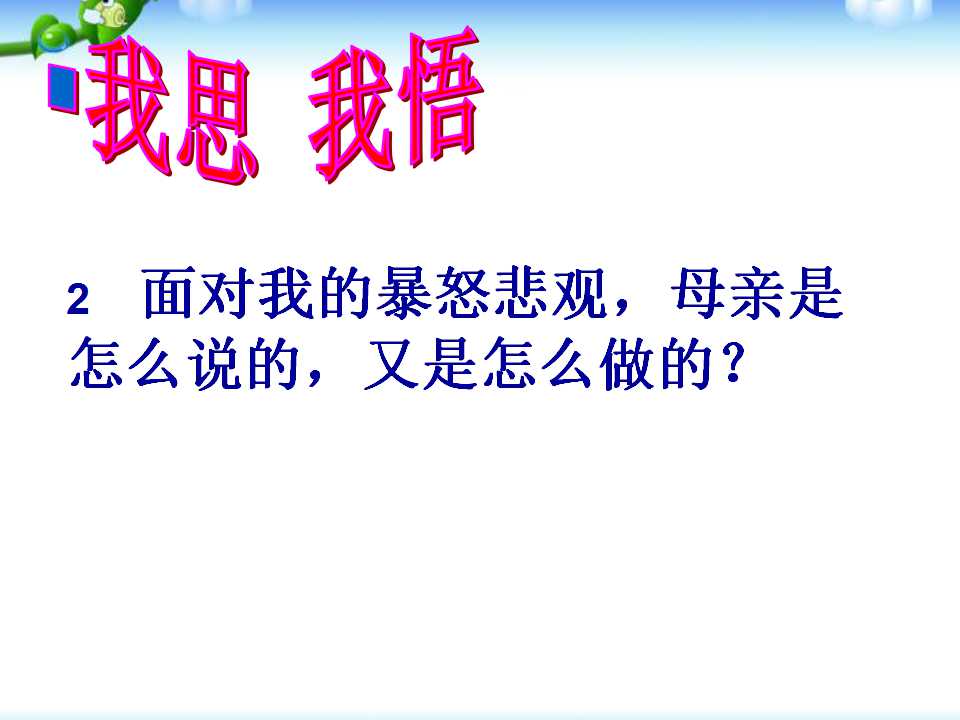 我思 我悟

2 面对我的暴怒悲观，母亲是怎么说的，又是怎么做的？